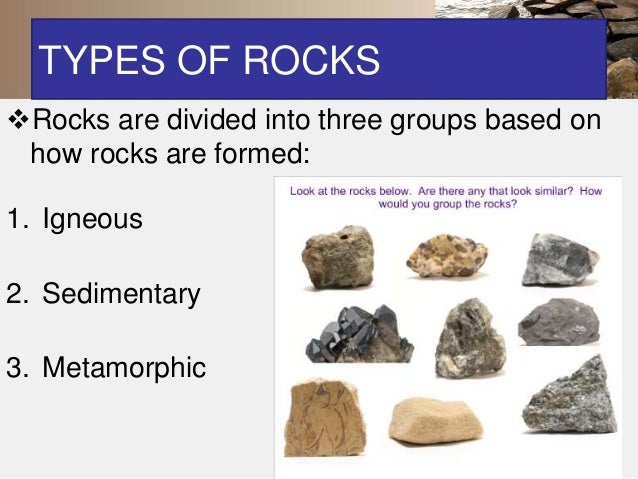 TYPES OF ROCKS

❖Rocks are divided into three groups based on how rocks are formed:

1. Igneous

2. Sedimentary

3. Metamorphic

Look at the rocks below. Are there any that look similar? How would you group the rocks?